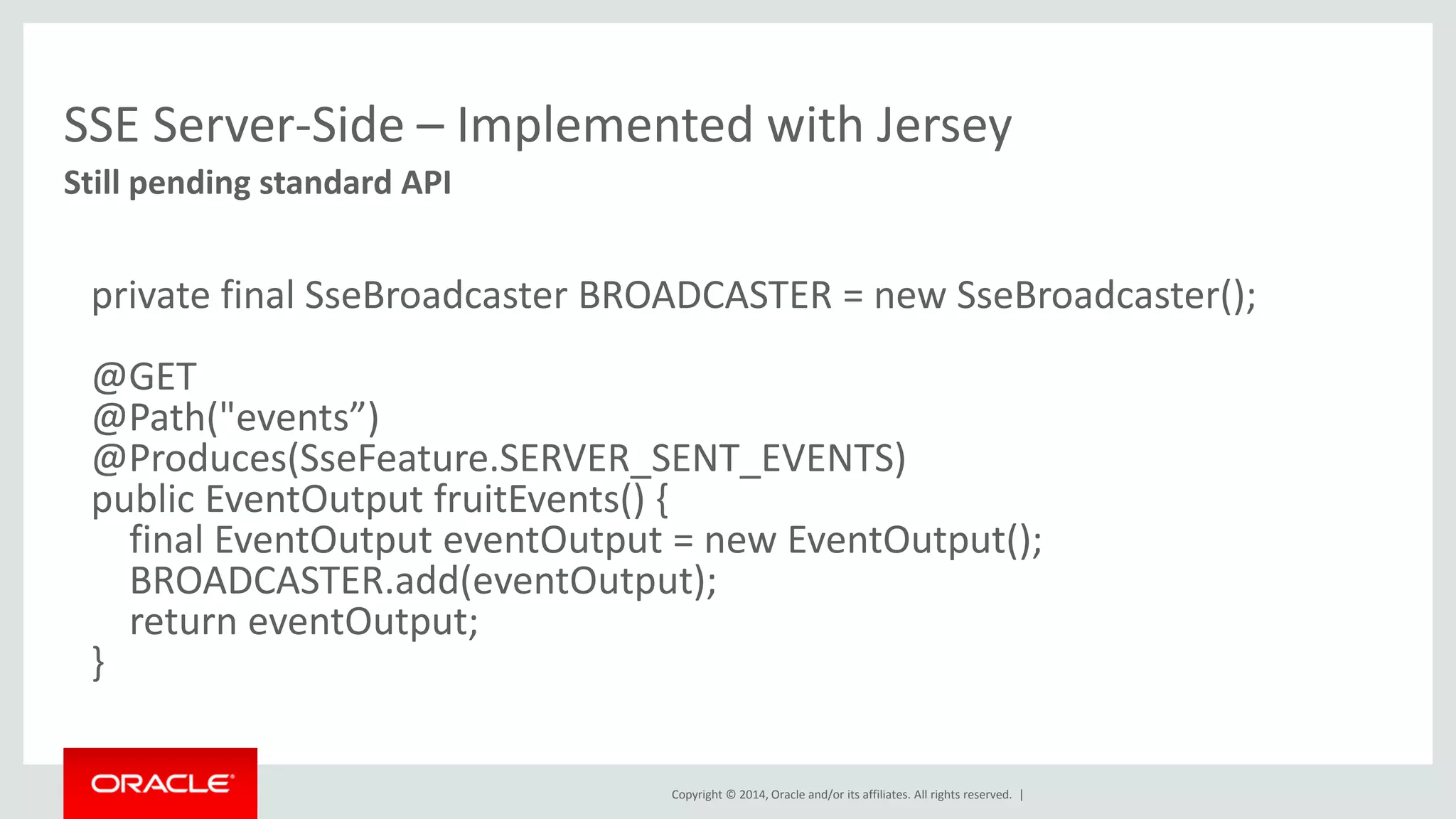 SSE Server-Side – Implemented with Jersey

Still pending standard API

private final SseBroadcaster BROADCASTER = new SseBroadcaster();

@GET
@Path("events”)
@Produces(SseFeature.SERVER_SENT_EVENTS)
public EventOutput fruitEvents() {
final EventOutput eventOutput = new EventOutput();
BROADCASTER.add(eventOutput);
return eventOutput;
}

ORACLE

Copyright © 2014, Oracle and/or its affiliates. All rights reserved. |